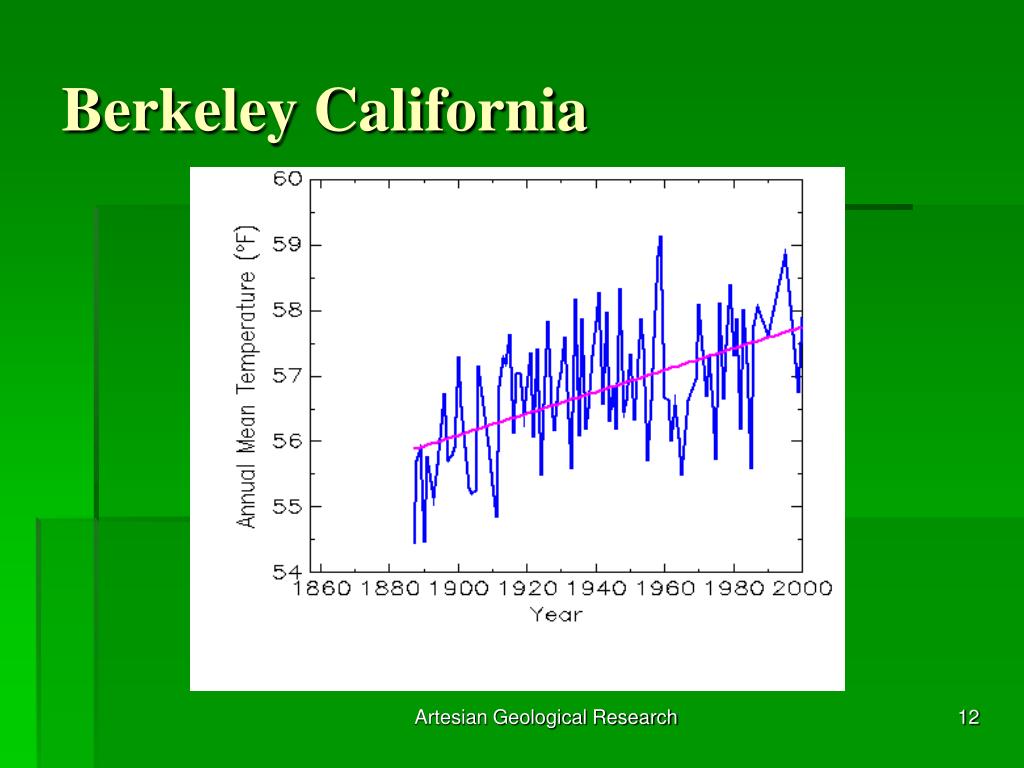 Berkeley California

Annual Mean Temperature (°F)

60
59
58
57
56
55
54

1860 1880 1900 1920 1940 1960 1980 2000

Year

Artesian Geological Research

12